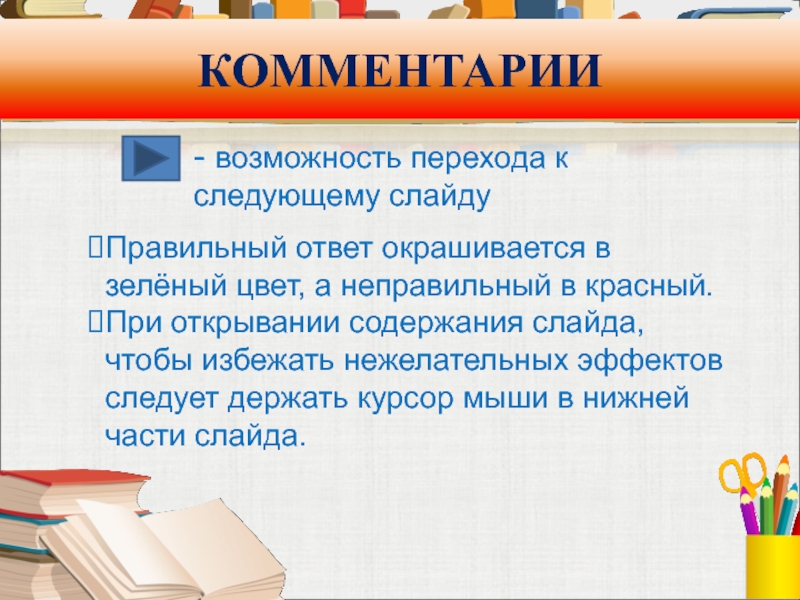 КОММЕНТАРИИ

- возможность перехода к следующему слайду

Правильный ответ окрашивается в зелёный цвет, а неправильный в красный.
При открывании содержания слайда, чтобы избежать нежелательных эффектов следует держать курсор мыши в нижней части слайда.